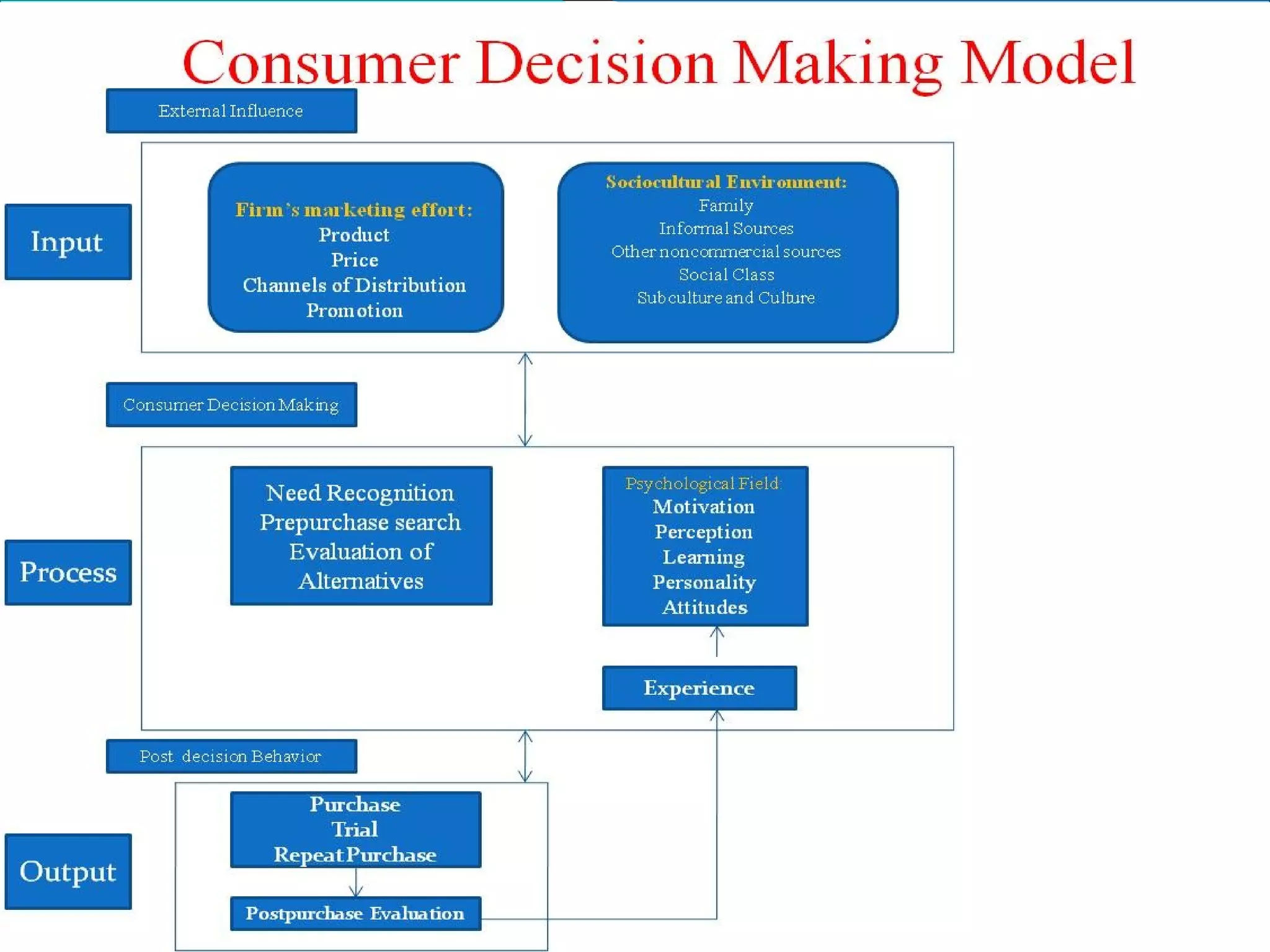 Consumer Decision Making Model

External Influence

Input

Firm's marketing effort:
Product
Price
Channels of Distribution
Promotion

Sociocultural Environment:
Family
Informal Sources
Other noncommercial sources
Social Class
Subculture and Culture

Consumer Decision Making

Process

Need Recognition
Prepurchase search
Evaluation of Alternatives

Psychological Field:
Motivation
Perception
Learning
Personality
Attitudes

Experience

Post decision Behavior

Output

Purchase
Trial
Repeat Purchase

Postpurchase Evaluation